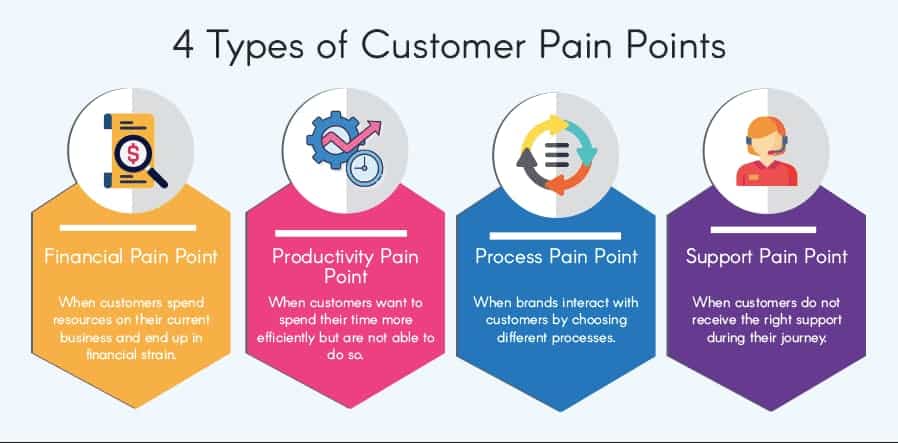 4 Types of Customer Pain Points

Financial Pain Point

When customers spend resources on their current business and end up in financial strain.

Productivity Pain Point

When customers want to spend their time more efficiently but are not able to do so.

Process Pain Point

When brands interact with customers by choosing different processes.

Support Pain Point

When customers do not receive the right support during their journey.